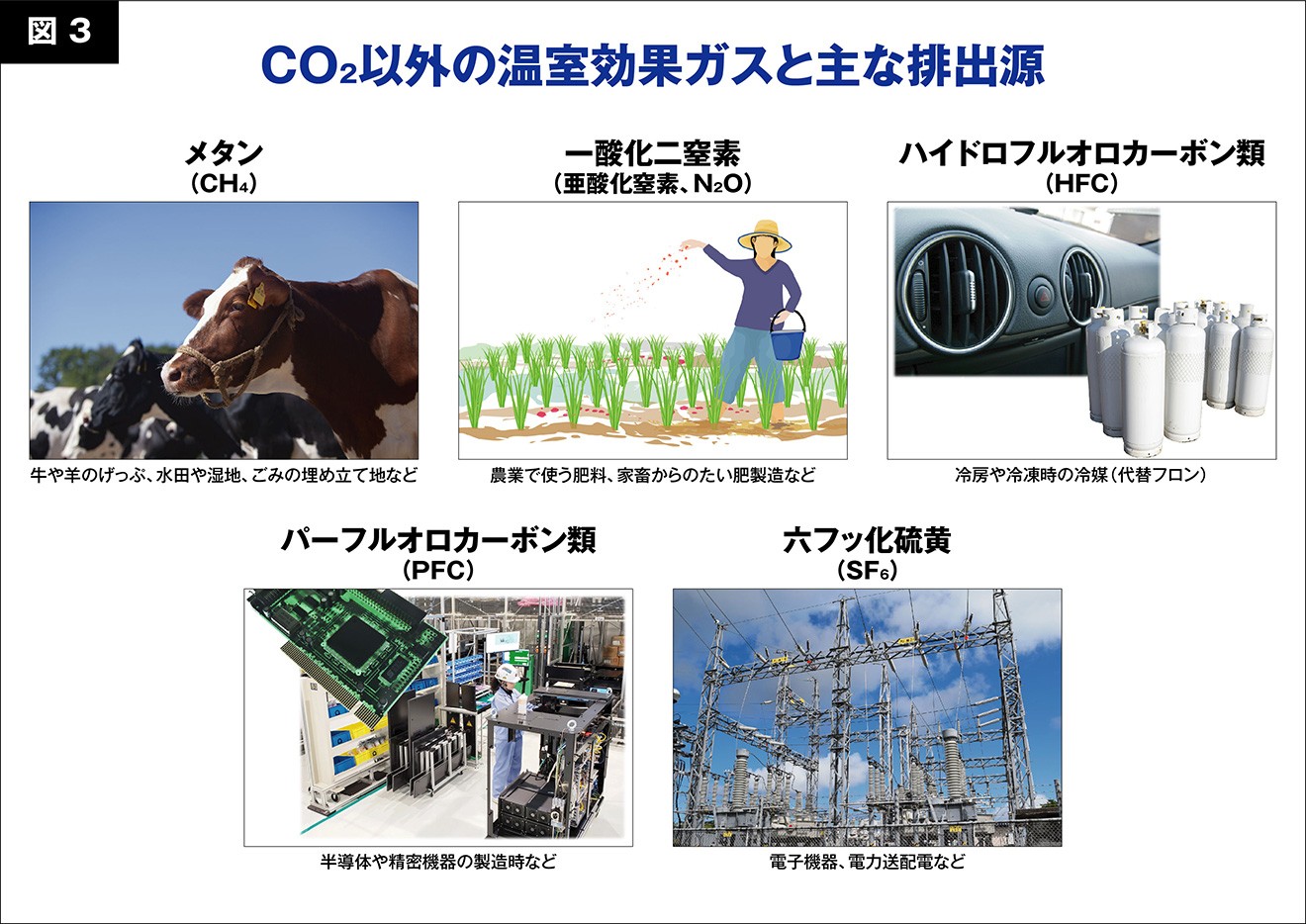 図 3

$CO_2$以外の温室効果ガスと主な排出源

メタン
（$CH_4$）

牛や羊のげっぷ、水田や湿地、ごみの埋め立て地など

一酸化二窒素
（亜酸化窒素、$N_2O$）

農業で使う肥料、家畜からのたい肥製造など

ハイドロフルオロカーボン類
（HFC）

冷房や冷凍時の冷媒（代替フロン）

パーフルオロカーボン類
（PFC）

半導体や精密機器の製造時など

六フッ化硫黄
（$SF_6$）

電子機器、電力送配電など